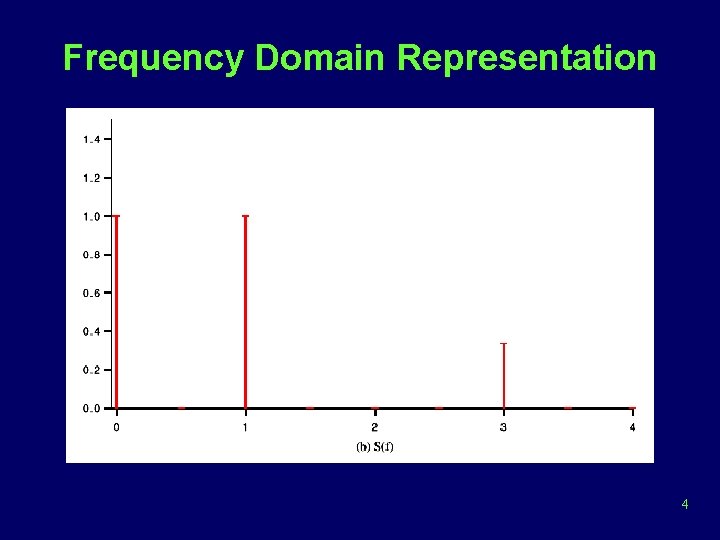 Frequency Domain Representation

1.4
1.2
1.0
0.8
0.6
0.4
0.2
0.0

0
1
2
3
4

(b) S(f)

4